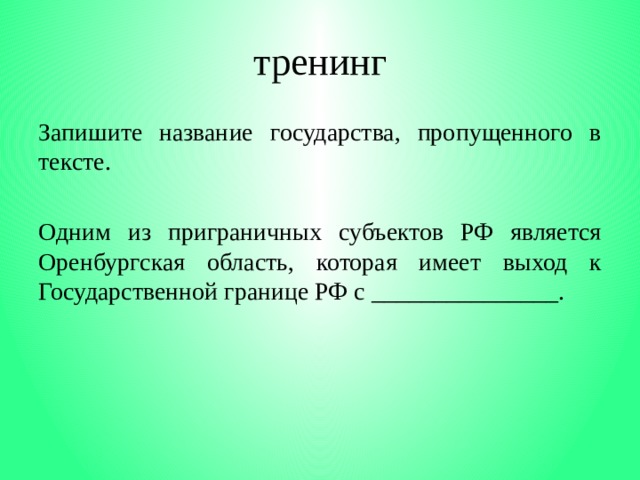 тренинг

Запишите название государства, пропущенного в тексте.

Одним из приграничных субъектов РФ является Оренбургская область, которая имеет выход к Государственной границе РФ с ________________.